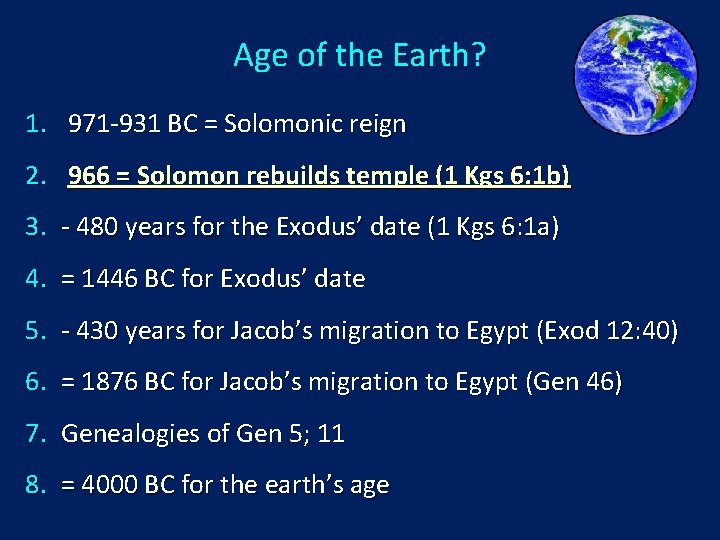 Age of the Earth?

1. 971-931 BC = Solomonic reign
2. 966 = Solomon rebuilds temple (1 Kgs 6:1b)
3. - 480 years for the Exodus' date (1 Kgs 6:1a)
4. = 1446 BC for Exodus' date
5. - 430 years for Jacob's migration to Egypt (Exod 12:40)
6. = 1876 BC for Jacob's migration to Egypt (Gen 46)
7. Genealogies of Gen 5; 11
8. = 4000 BC for the earth's age